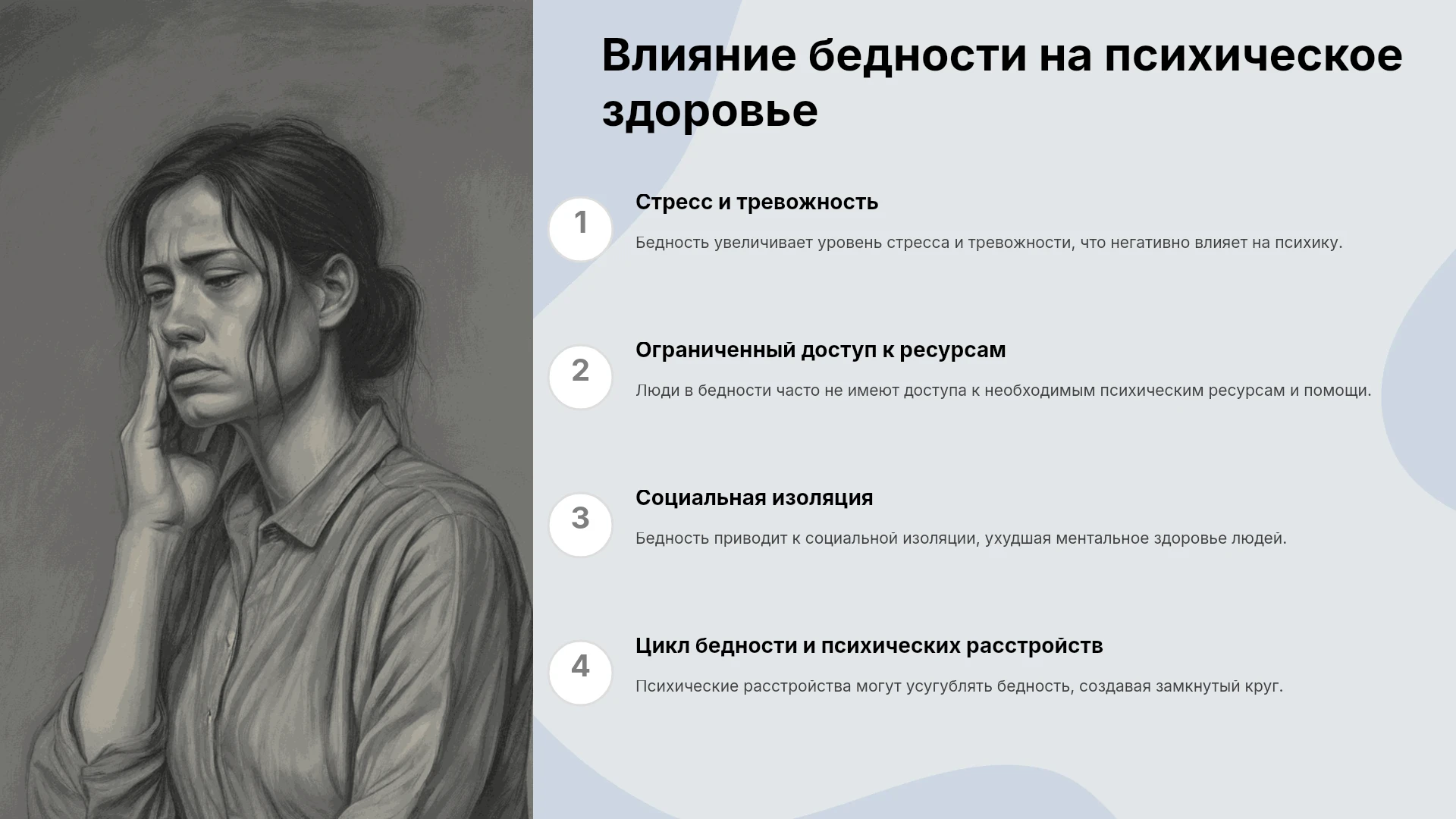 Влияние бедности на психическое здоровье

1

Стресс и тревожность

Бедность увеличивает уровень стресса и тревожности, что негативно влияет на психику.

2

Ограниченный доступ к ресурсам

Люди в бедности часто не имеют доступа к необходимым психическим ресурсам и помощи.

3

Социальная изоляция

Бедность приводит к социальной изоляции, ухудшая ментальное здоровье людей.

4

Цикл бедности и психических расстройств

Психические расстройства могут усугублять бедность, создавая замкнутый круг.